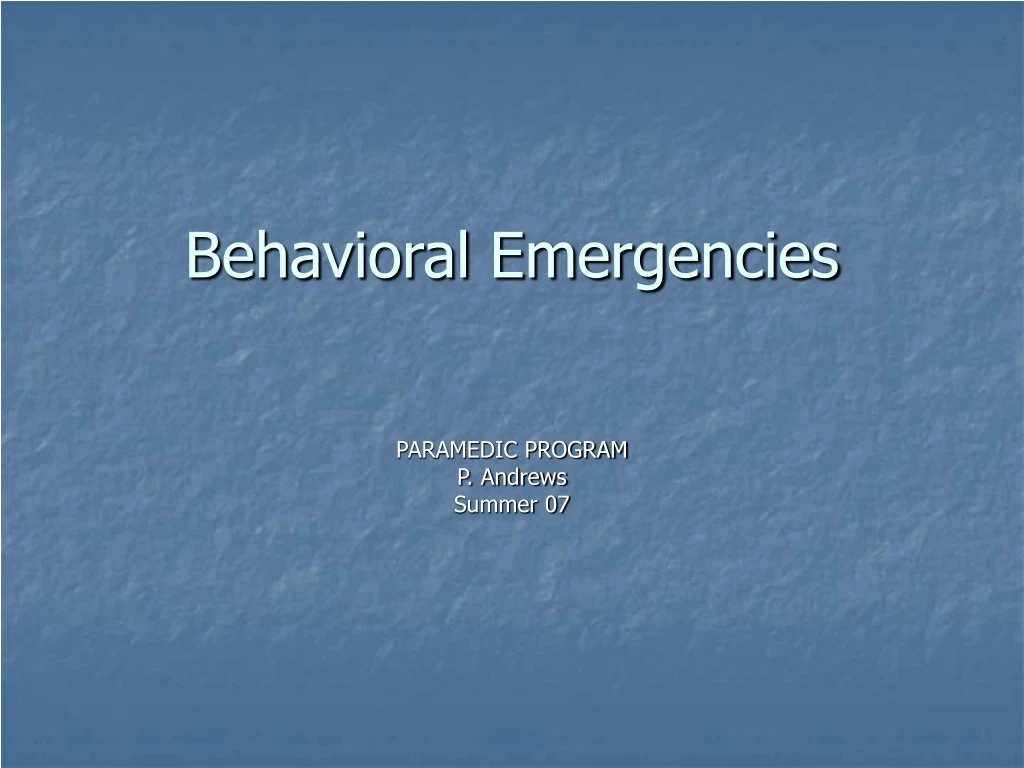 Behavioral Emergencies

PARAMEDIC PROGRAM
P. Andrews
Summer 07